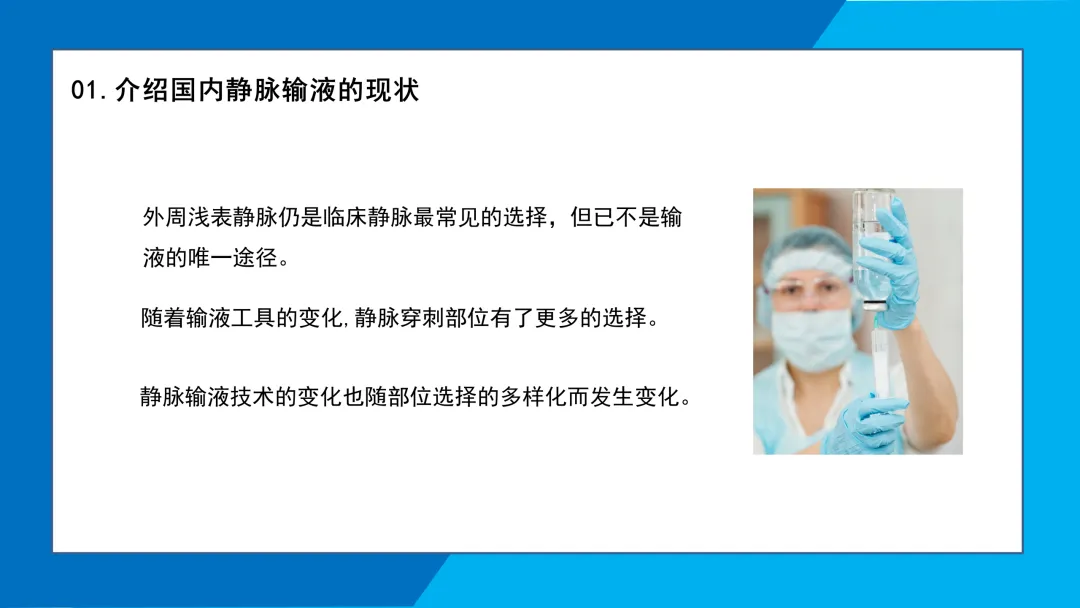 01.介绍国内静脉输液的现状

外周浅表静脉仍是临床静脉最常见的选择，但已不是输液的唯一途径。

随着输液工具的变化,静脉穿刺部位有了更多的选择。

静脉输液技术的变化也随部位选择的多样化而发生变化。